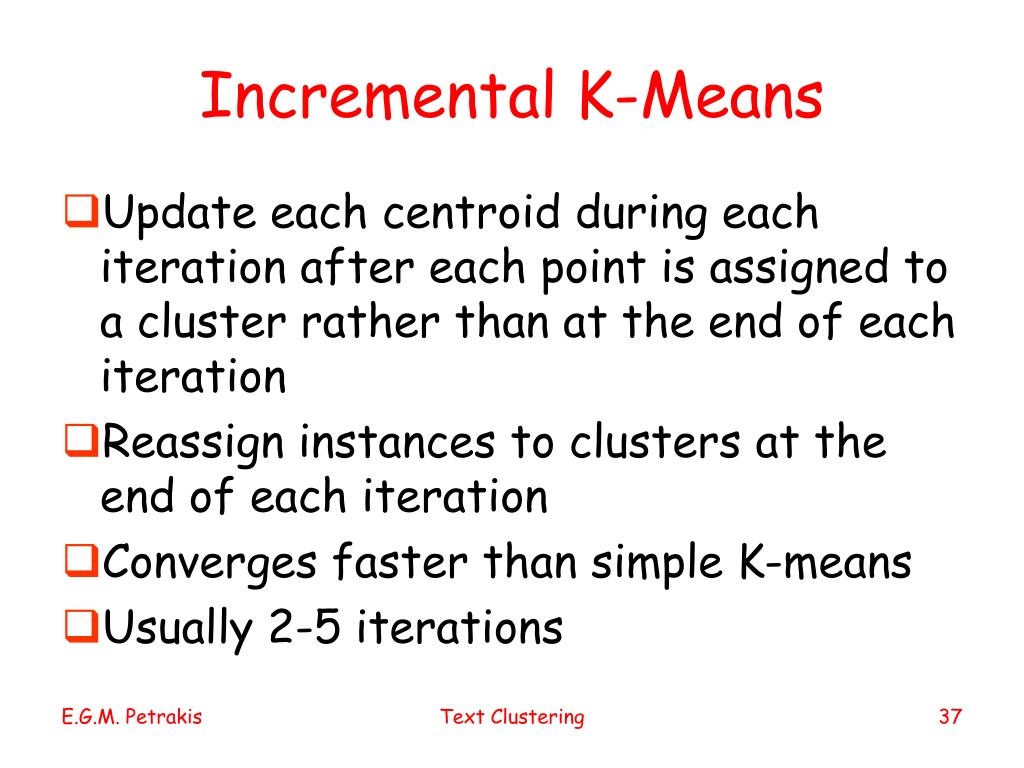 Incremental K-Means

❑Update each centroid during each iteration after each point is assigned to a cluster rather than at the end of each iteration

❑Reassign instances to clusters at the end of each iteration

❑Converges faster than simple K-means

❑Usually 2-5 iterations

E.G.M. Petrakis

Text Clustering

37